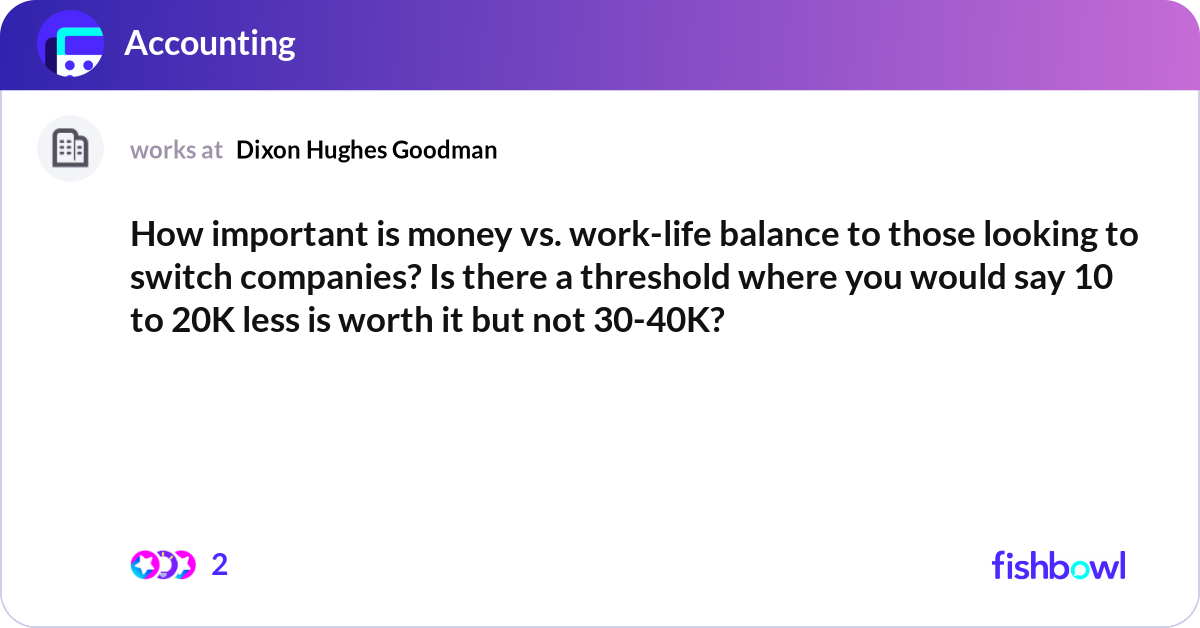 Accounting

works at Dixon Hughes Goodman

How important is money vs. work-life balance to those looking to switch companies? Is there a threshold where you would say 10 to 20K less is worth it but not 30-40K?

2

fishbowl